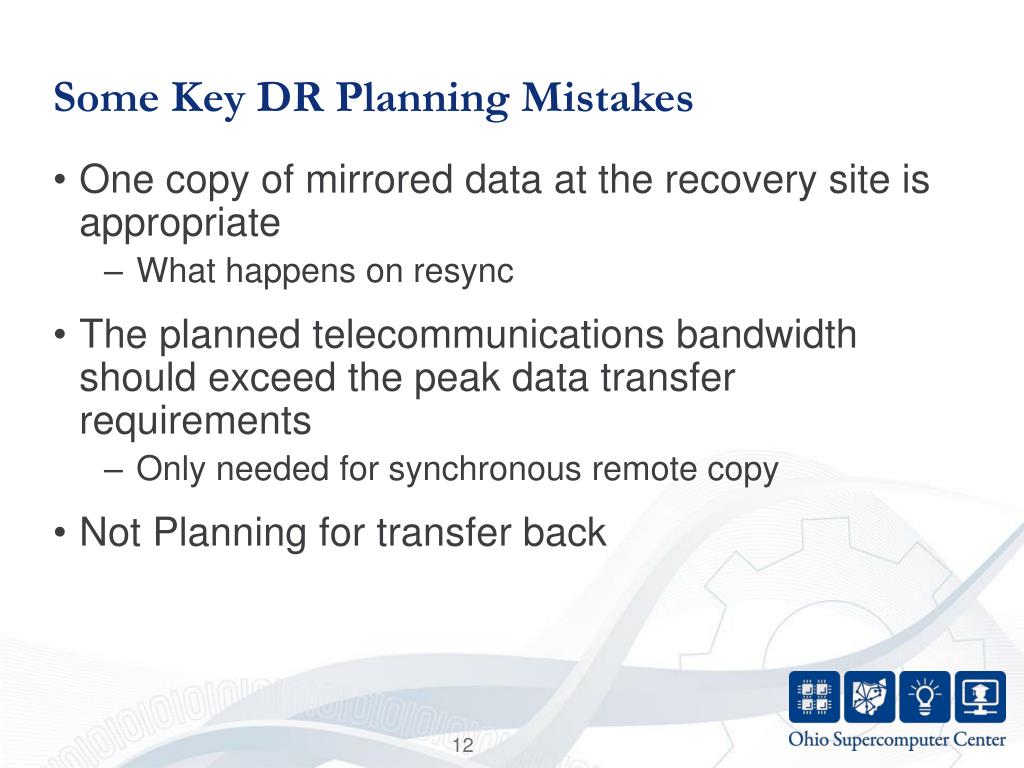 Some Key DR Planning Mistakes

• One copy of mirrored data at the recovery site is appropriate
  – What happens on resync

• The planned telecommunications bandwidth should exceed the peak data transfer requirements
  – Only needed for synchronous remote copy

• Not Planning for transfer back

12

Ohio Supercomputer Center